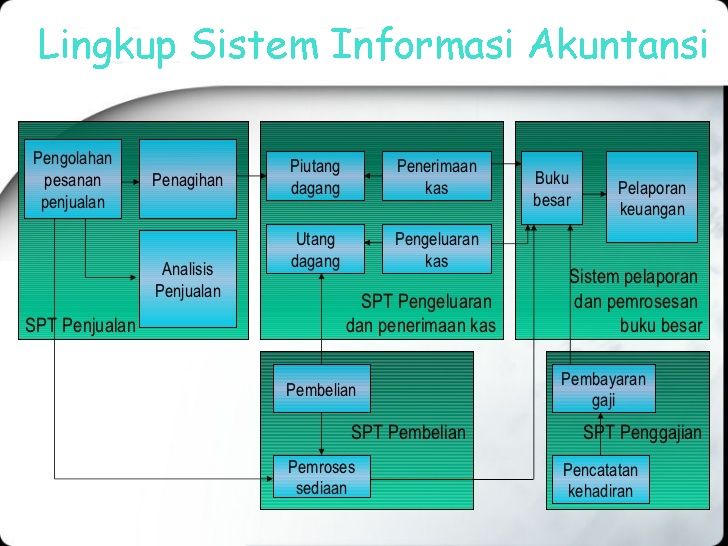 Lingkup Sistem Informasi Akuntansi

Pengolahan pesanan penjualan

Penagihan

Analisis Penjualan

SPT Penjualan

Piutang dagang

Penerimaan kas

Utang dagang

Pengeluaran kas

SPT Pengeluaran dan penerimaan kas

Buku besar

Pelaporan keuangan

Sistem pelaporan dan pemrosesan buku besar

Pembelian

SPT Pembelian

Pemroses sediaan

Pembayaran gaji

SPT Penggajian

Pencatatan kehadiran